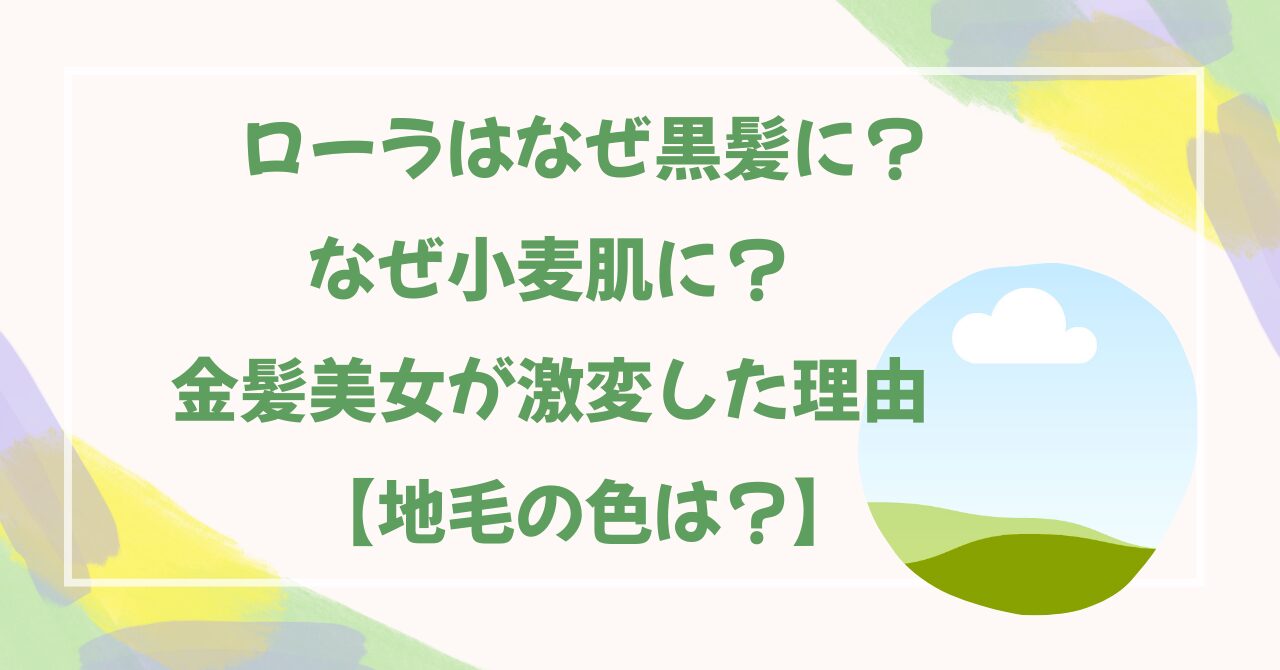 ローラはなぜ黒髪に？
なぜ小麦肌に？
金髪美女が激変した理由
【地毛の色は？】